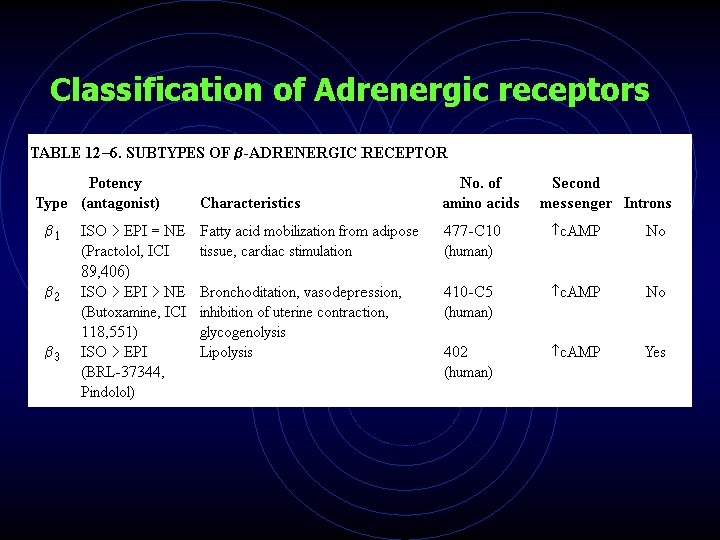 Classification of Adrenergic receptors

TABLE 12–6. SUBTYPES OF $\beta$-ADRENERGIC RECEPTOR

| Type | Potency (antagonist) | Characteristics | No. of amino acids | Second messenger | Introns |
|---|---|---|---|---|---|
| $\beta_1$ | ISO > EPI = NE (Practolol, ICI 89,406) | Fatty acid mobilization from adipose tissue, cardiac stimulation | 477-C10 (human) | ↑cAMP | No |
| $\beta_2$ | ISO > EPI > NE (Butoxamine, ICI 118,551) | Bronchoditation, vasodepression, inhibition of uterine contraction, glycogenolysis | 410-C5 (human) | ↑cAMP | No |
| $\beta_3$ | ISO > EPI (BRL-37344, Pindolol) | Lipolysis | 402 (human) | ↑cAMP | Yes |